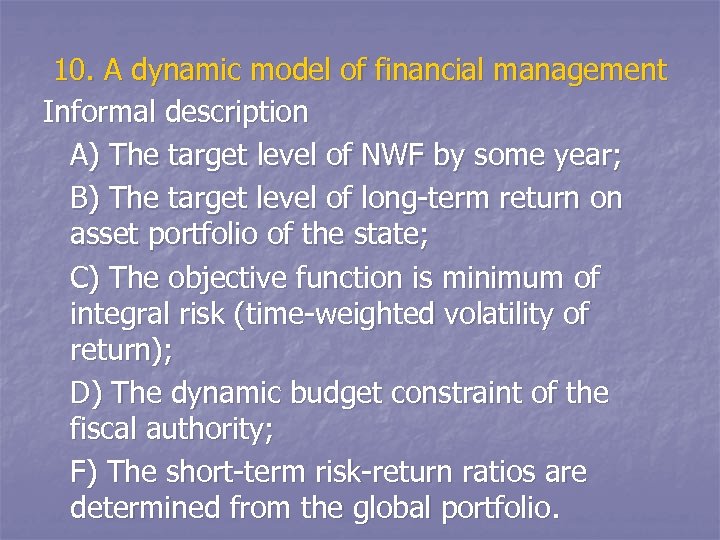 10. A dynamic model of financial management

Informal description

A) The target level of NWF by some year;

B) The target level of long-term return on asset portfolio of the state;

C) The objective function is minimum of integral risk (time-weighted volatility of return);

D) The dynamic budget constraint of the fiscal authority;

F) The short-term risk-return ratios are determined from the global portfolio.